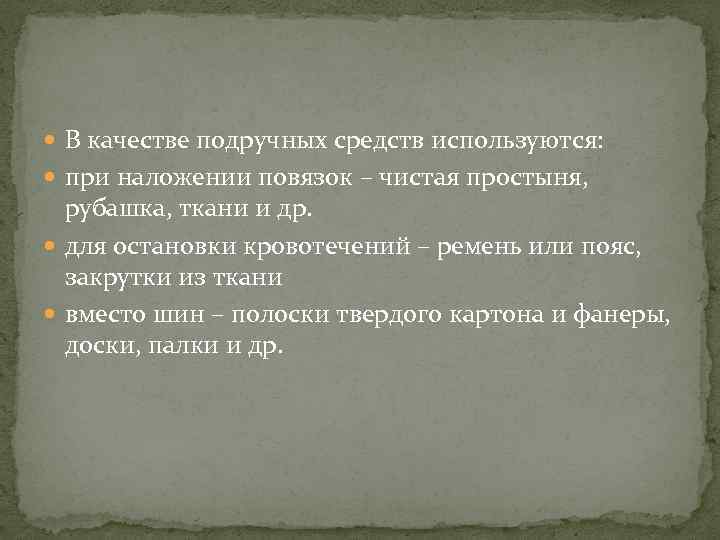 В качестве подручных средств используются:

при наложении повязок – чистая простыня, рубашка, ткани и др.

для остановки кровотечений – ремень или пояс, закрутки из ткани

вместо шин – полоски твердого картона и фанеры, доски, палки и др.